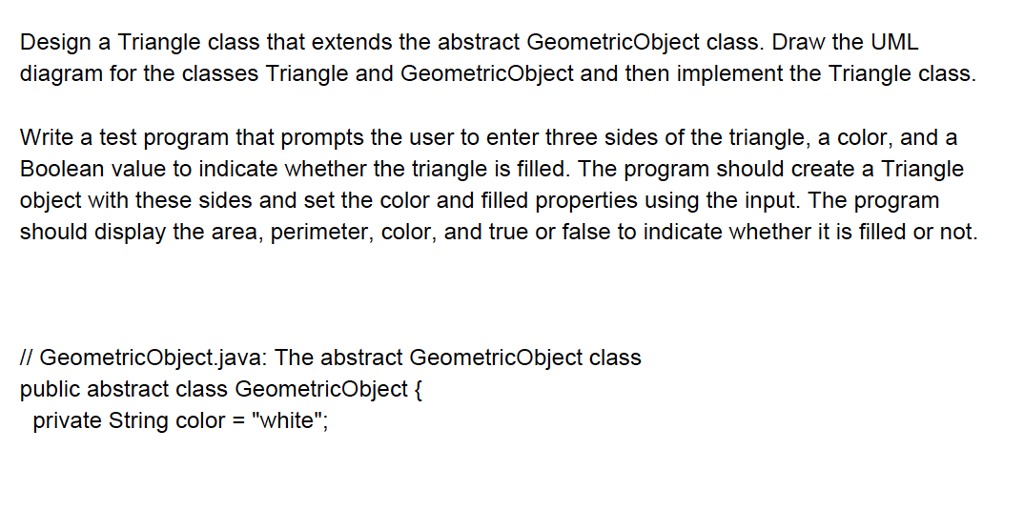 Design a Triangle class that extends the abstract GeometricObject class. Draw the UML diagram for the classes Triangle and GeometricObject and then implement the Triangle class.

Write a test program that prompts the user to enter three sides of the triangle, a color, and a Boolean value to indicate whether the triangle is filled. The program should create a Triangle object with these sides and set the color and filled properties using the input. The program should display the area, perimeter, color, and true or false to indicate whether it is filled or not.

// GeometricObject.java: The abstract GeometricObject class
public abstract class GeometricObject {
private String color = "white";